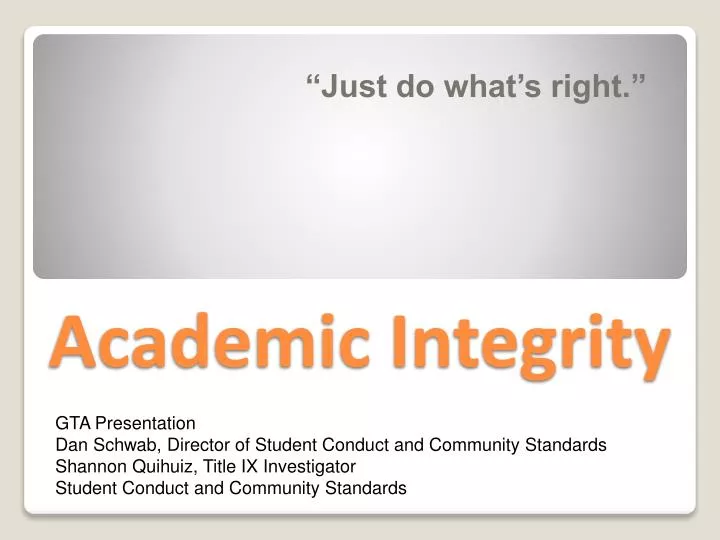 “Just do what’s right.”

Academic Integrity

GTA Presentation
Dan Schwab, Director of Student Conduct and Community Standards
Shannon Quihuiz, Title IX Investigator
Student Conduct and Community Standards